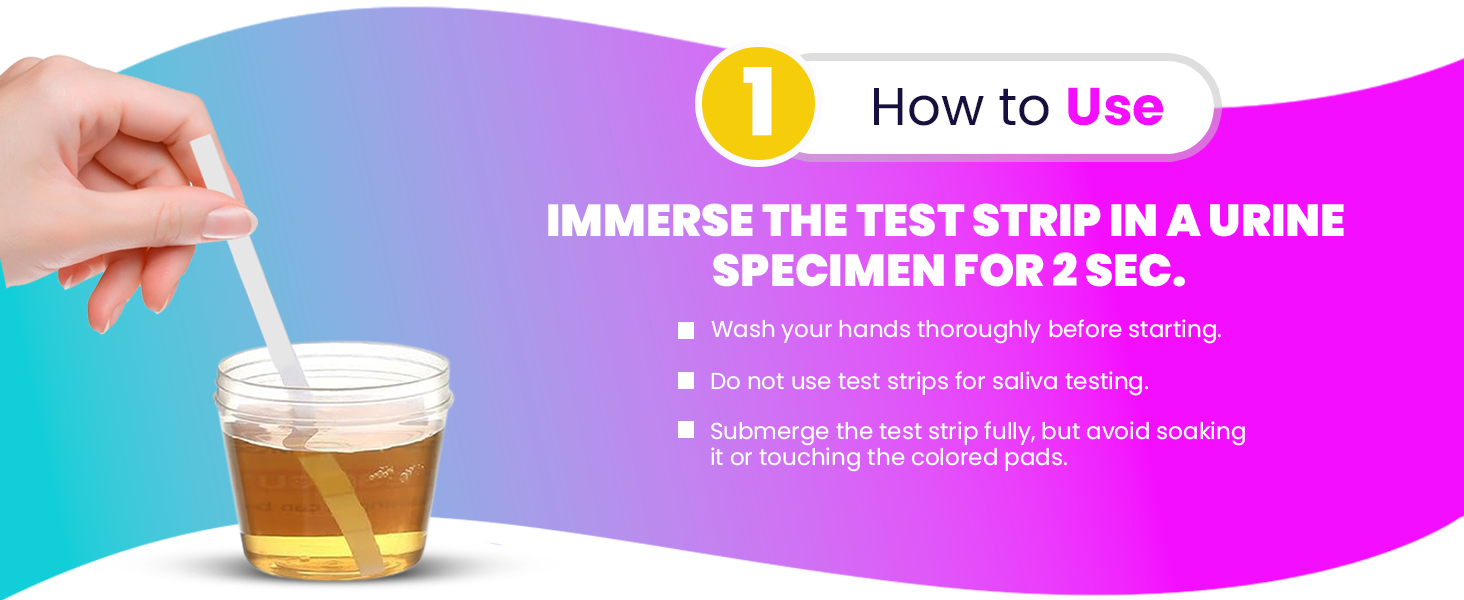 1 How to Use

IMMERSE THE TEST STRIP IN A URINE SPECIMEN FOR 2 SEC.

Wash your hands thoroughly before starting.

Do not use test strips for saliva testing.

Submerge the test strip fully, but avoid soaking it or touching the colored pads.